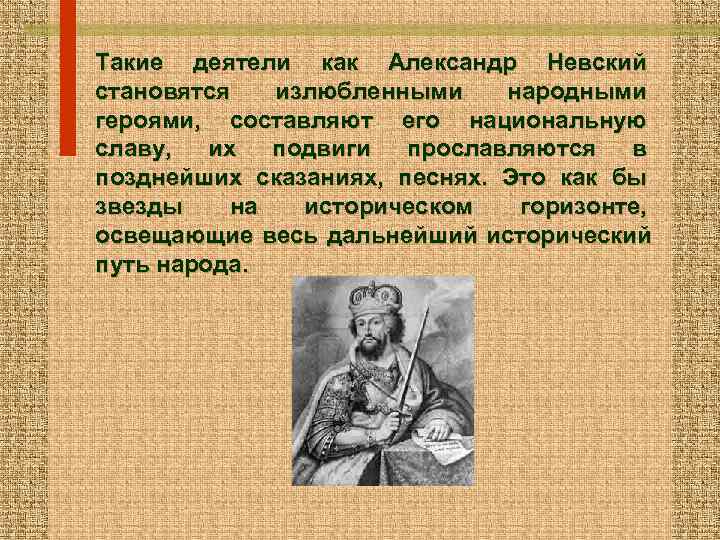 Такие деятели как Александр Невский становятся излюбленными народными героями, составляют его национальную славу, их подвиги прославляются в позднейших сказаниях, песнях. Это как бы звезды на историческом горизонте, освещающие весь дальнейший исторический путь народа.